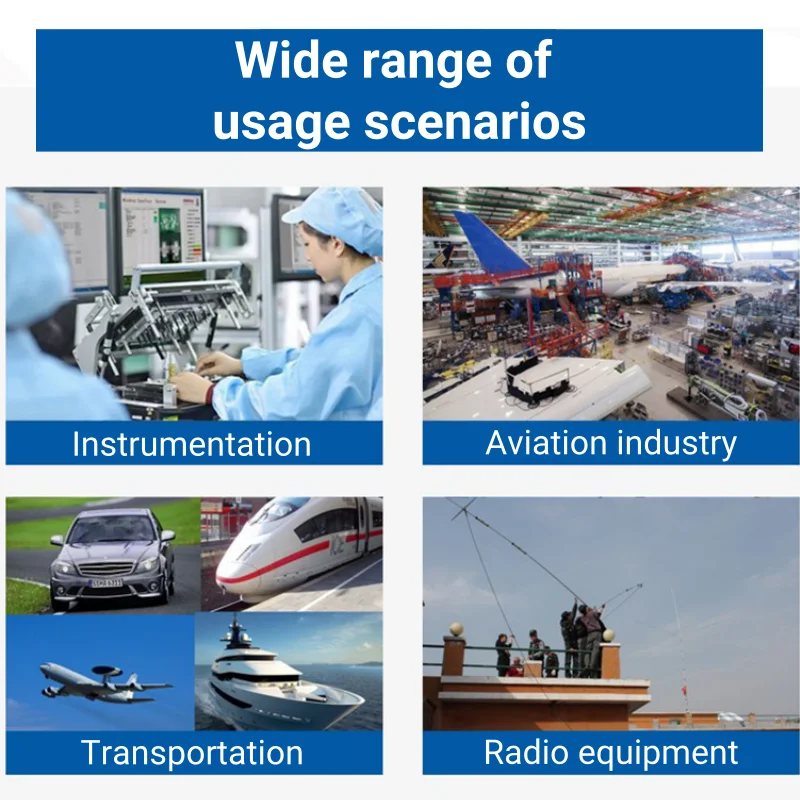 Wide range of usage scenarios

Instrumentation

Aviation industry

Transportation

Radio equipment